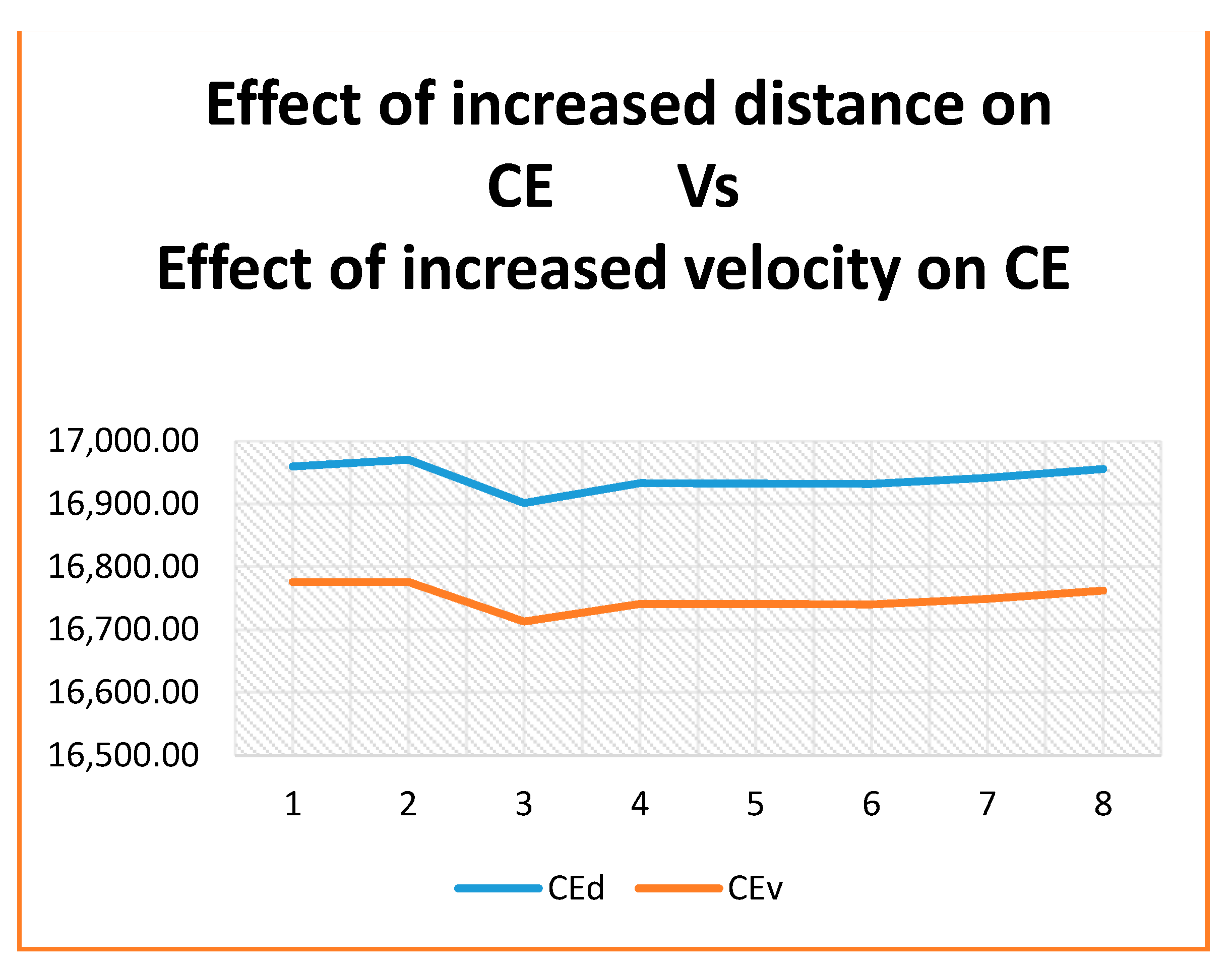 Effect of increased distance on CE Vs Effect of increased velocity on CE

17,000.00
16,900.00
16,800.00
16,700.00
16,600.00
16,500.00

1 2 3 4 5 6 7 8

CEd CEv